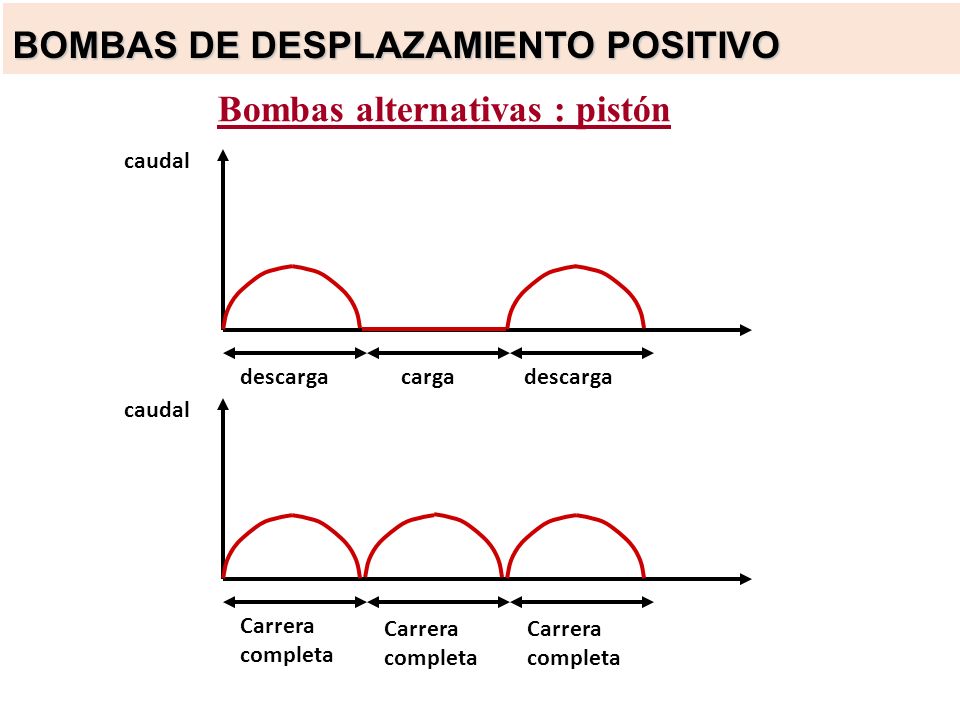 BOMBAS DE DESPLAZAMIENTO POSITIVO

Bombas alternativas : pistón

caudal

descarga carga descarga

caudal

Carrera completa Carrera completa Carrera completa